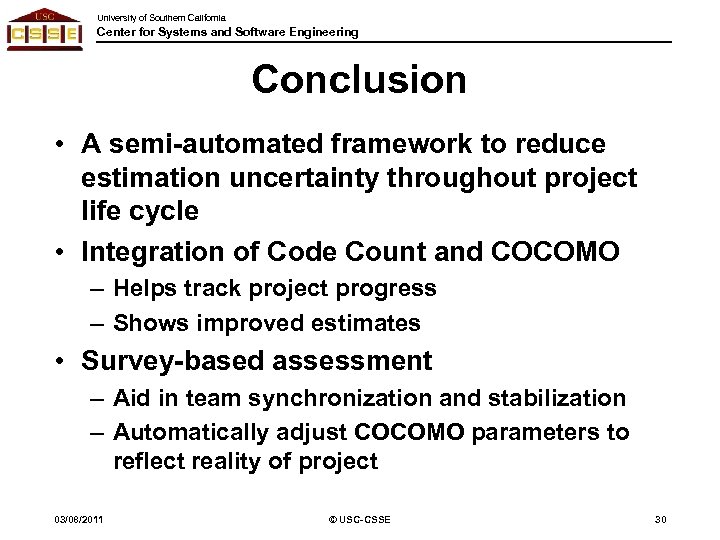 USC
CSSE
University of Southern California
Center for Systems and Software Engineering

Conclusion

• A semi-automated framework to reduce estimation uncertainty throughout project life cycle
• Integration of Code Count and COCOMO
– Helps track project progress
– Shows improved estimates
• Survey-based assessment
– Aid in team synchronization and stabilization
– Automatically adjust COCOMO parameters to reflect reality of project

03/08/2011
© USC-CSSE
30